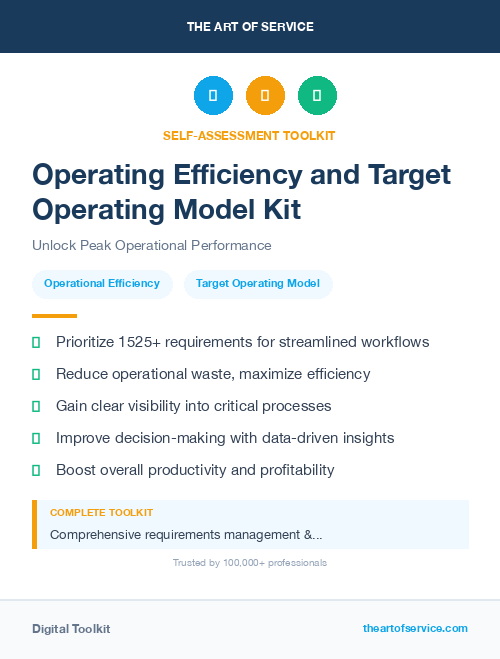 THE ART OF SERVICE

SELF-ASSESSMENT TOOLKIT

Operating Efficiency and Target Operating Model Kit

Unlock Peak Operational Performance

Operational Efficiency

Target Operating Model

Prioritize 1525+ requirements for streamlined workflows

Reduce operational waste, maximize efficiency

Gain clear visibility into critical processes

Improve decision-making with data-driven insights

Boost overall productivity and profitability

COMPLETE TOOLKIT

Comprehensive requirements management &...

Trusted by 100,000+ professionals

Digital Toolkit

theartofservice.com